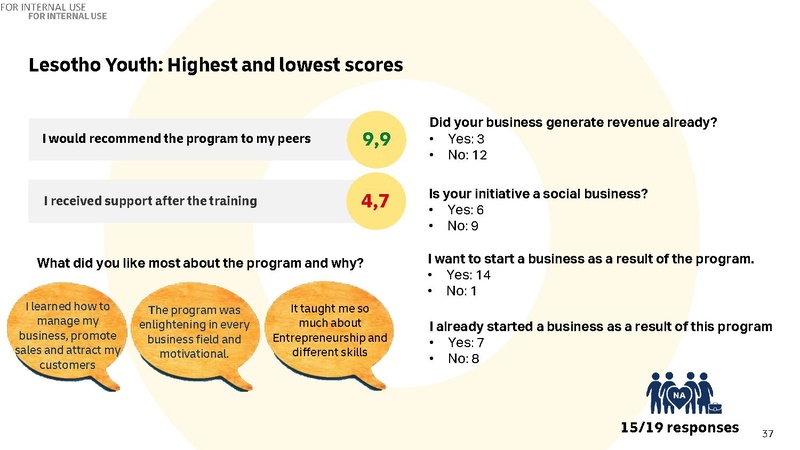 FOR INTERNAL USE
FOR INTERNAL USE

Lesotho Youth: Highest and lowest scores

I would recommend the program to my peers

9,9

I received support after the training

4,7

What did you like most about the program and why?

I learned how to manage my business, promote sales and attract my customers

The program was enlightening in every business field and motivational.

It taught me so much about Entrepreneurship and different skills

Did your business generate revenue already?
• Yes: 3
• No: 12

Is your initiative a social business?
• Yes: 6
• No: 9

I want to start a business as a result of the program.
• Yes: 14
• No: 1

I already started a business as a result of this program
• Yes: 7
• No: 8

NA

15/19 responses

37